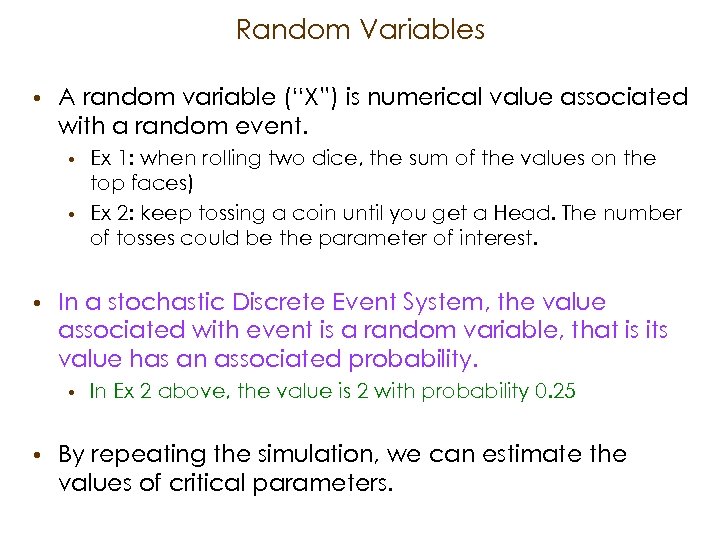 Random Variables

• A random variable ("X") is numerical value associated with a random event.
  • Ex 1: when rolling two dice, the sum of the values on the top faces)
  • Ex 2: keep tossing a coin until you get a Head. The number of tosses could be the parameter of interest.

• In a stochastic Discrete Event System, the value associated with event is a random variable, that is its value has an associated probability.
  • In Ex 2 above, the value is 2 with probability 0.25

• By repeating the simulation, we can estimate the values of critical parameters.